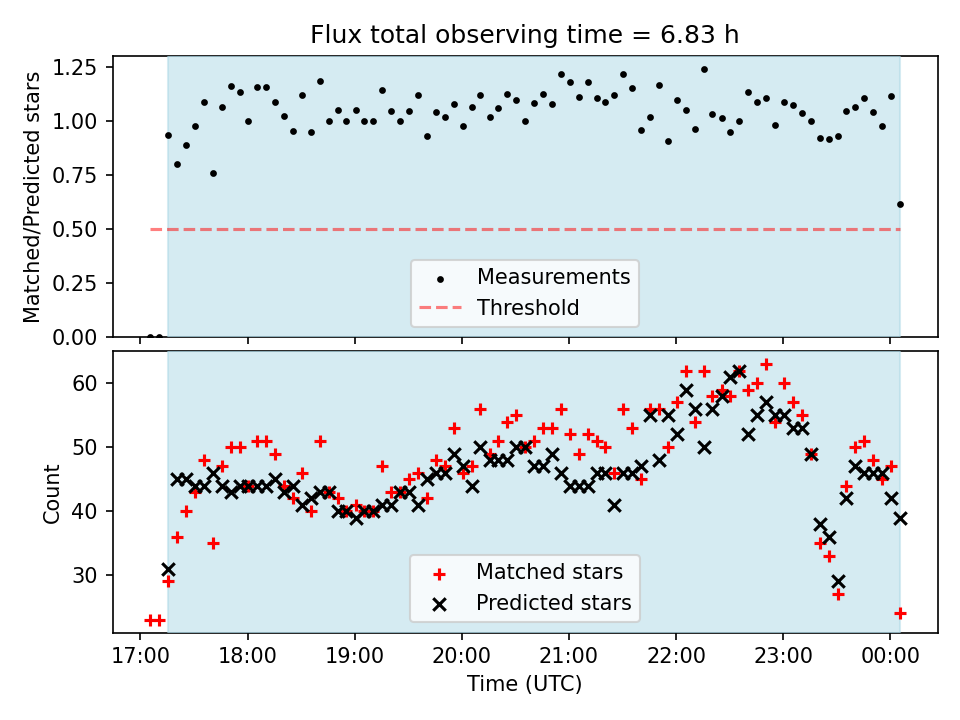 Flux total observing time = 6.83 h

Matched/Predicted stars

1.25
1.00
0.75
0.50
0.25
0.00

Measurements
Threshold

Count

60
50
40
30

Matched stars
Predicted stars

17:00
18:00
19:00
20:00
21:00
22:00
23:00
00:00

Time (UTC)